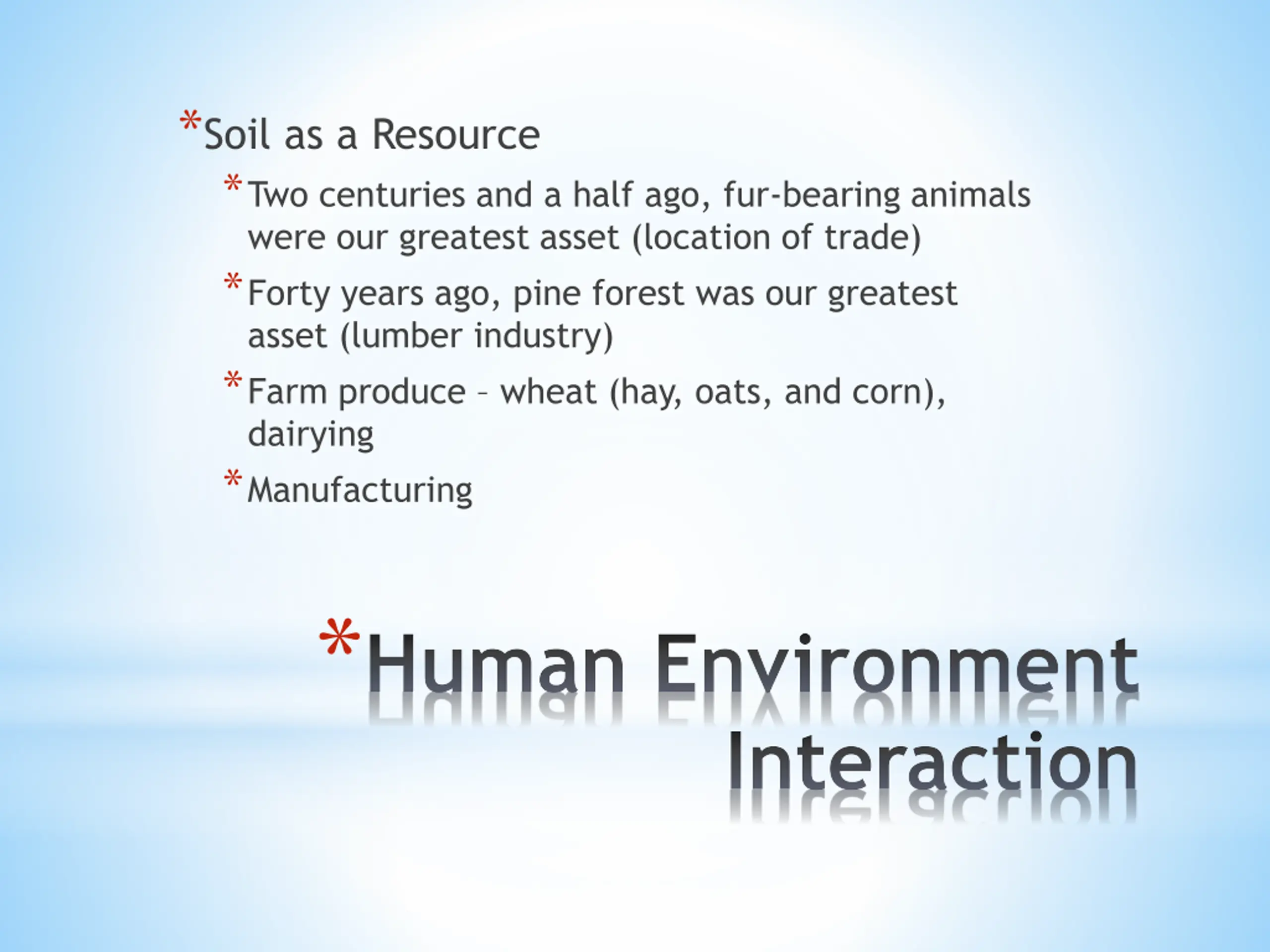 *Soil as a Resource

*Two centuries and a half ago, fur-bearing animals were our greatest asset (location of trade)

*Forty years ago, pine forest was our greatest asset (lumber industry)

*Farm produce – wheat (hay, oats, and corn), dairying

*Manufacturing

*Human Environment Interaction